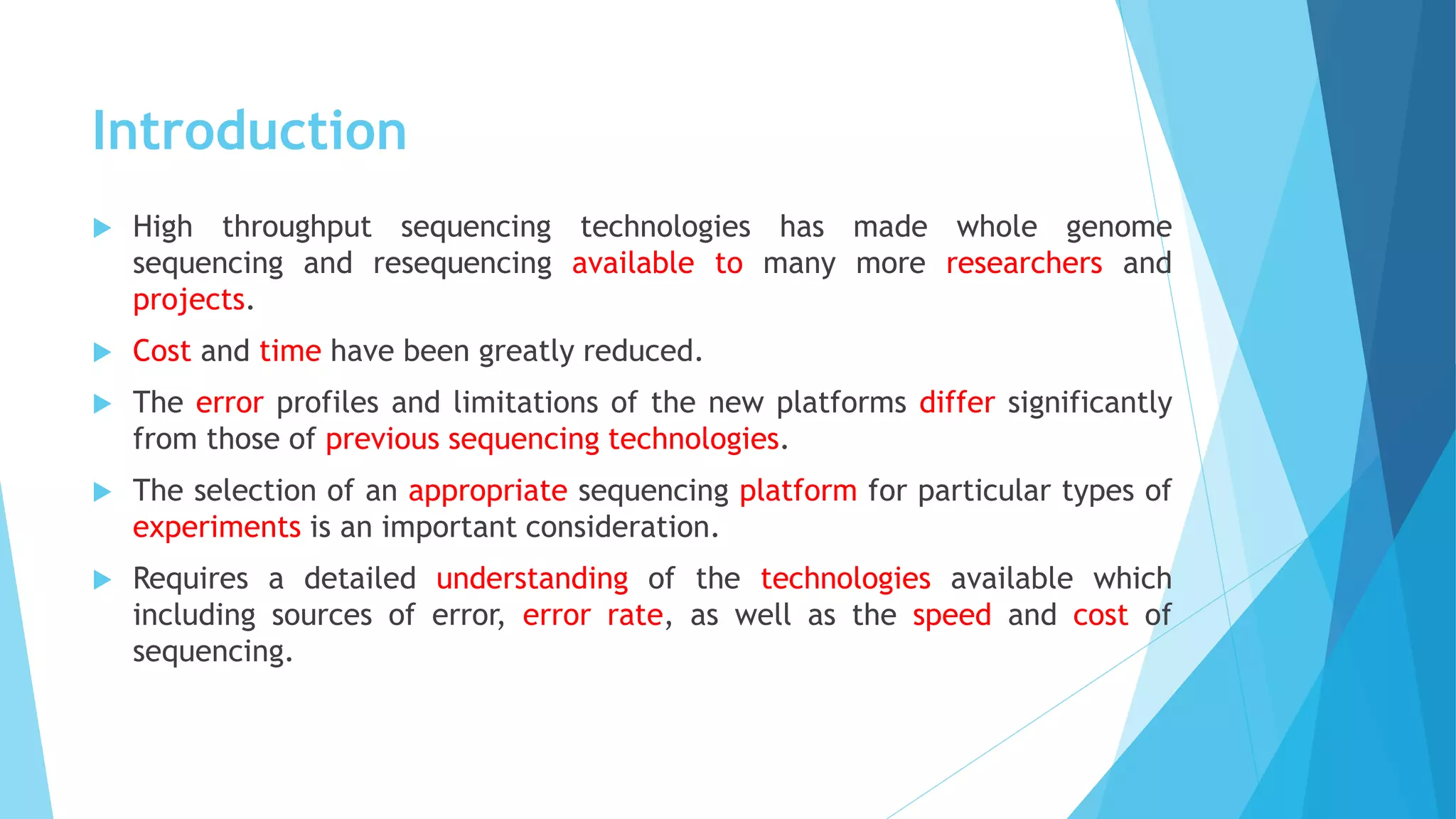 Introduction

High throughput sequencing technologies has made whole genome sequencing and resequencing available to many more researchers and projects.

Cost and time have been greatly reduced.

The error profiles and limitations of the new platforms differ significantly from those of previous sequencing technologies.

The selection of an appropriate sequencing platform for particular types of experiments is an important consideration.

Requires a detailed understanding of the technologies available which including sources of error, error rate, as well as the speed and cost of sequencing.